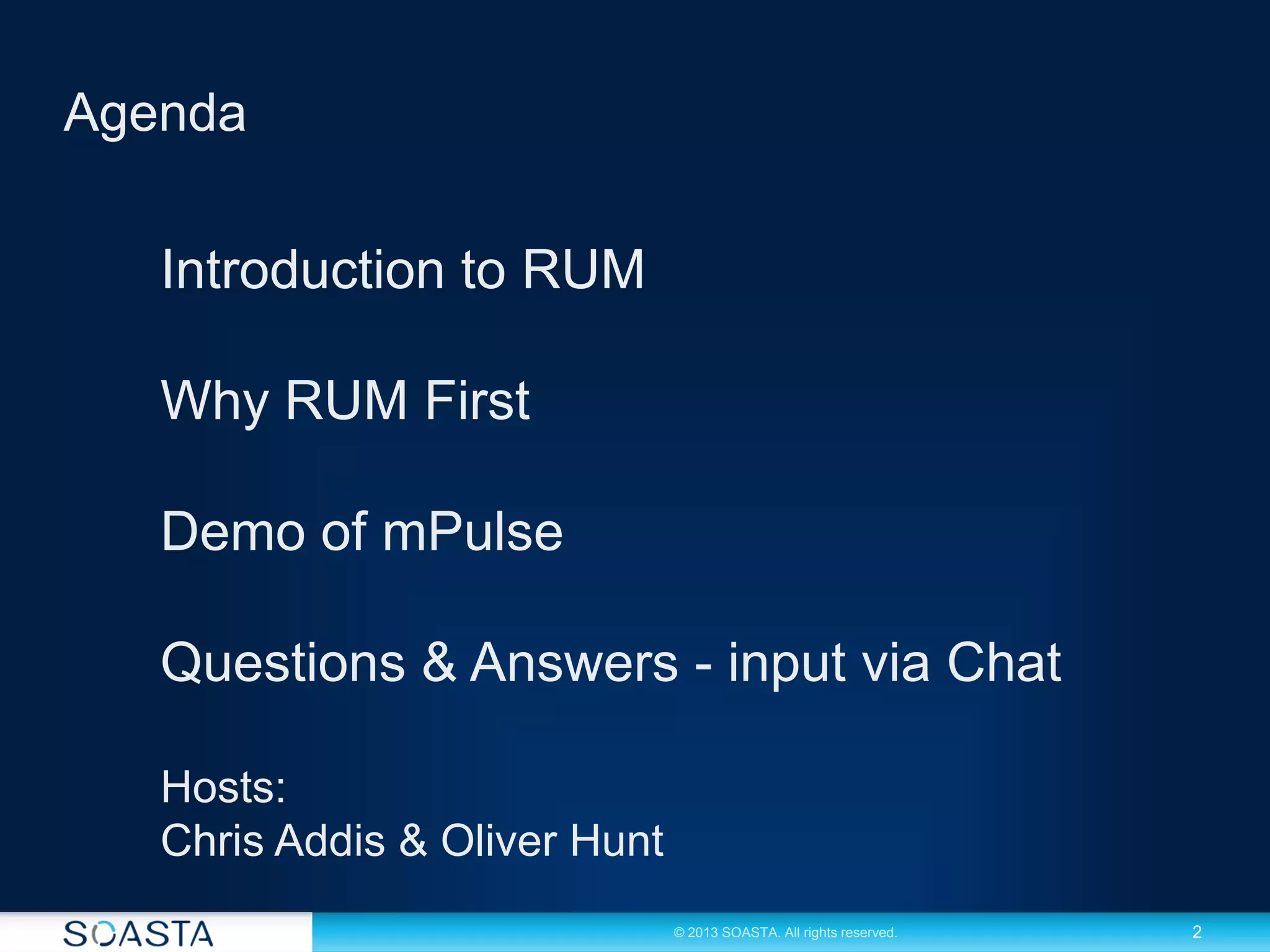 Agenda

Introduction to RUM

Why RUM First

Demo of mPulse

Questions & Answers - input via Chat

Hosts:
Chris Addis & Oliver Hunt

SOASTA

© 2013 SOASTA. All rights reserved.

2